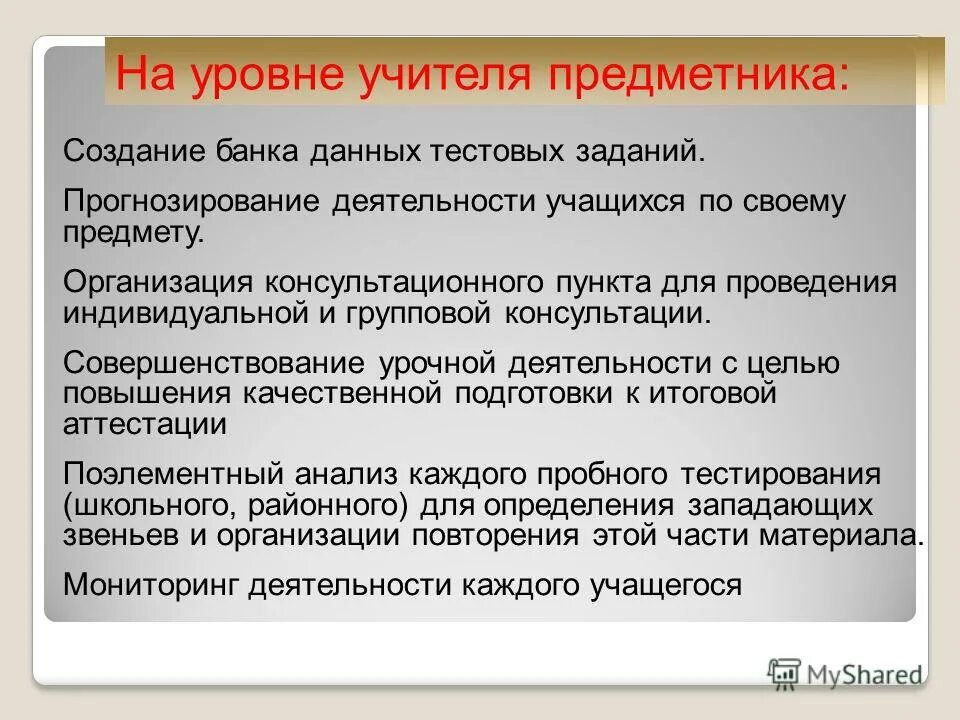 На уровне учителя предметника:

Создание банка данных тестовых заданий.

Прогнозирование деятельности учащихся по своему предмету.

Организация консультационного пункта для проведения индивидуальной и групповой консультации.

Совершенствование урочной деятельности с целью повышения качественной подготовки к итоговой аттестации

Поэлементный анализ каждого пробного тестирования (школьного, районного) для определения западающих звеньев и организации повторения этой части материала.

Мониторинг деятельности каждого учащегося

MyShared